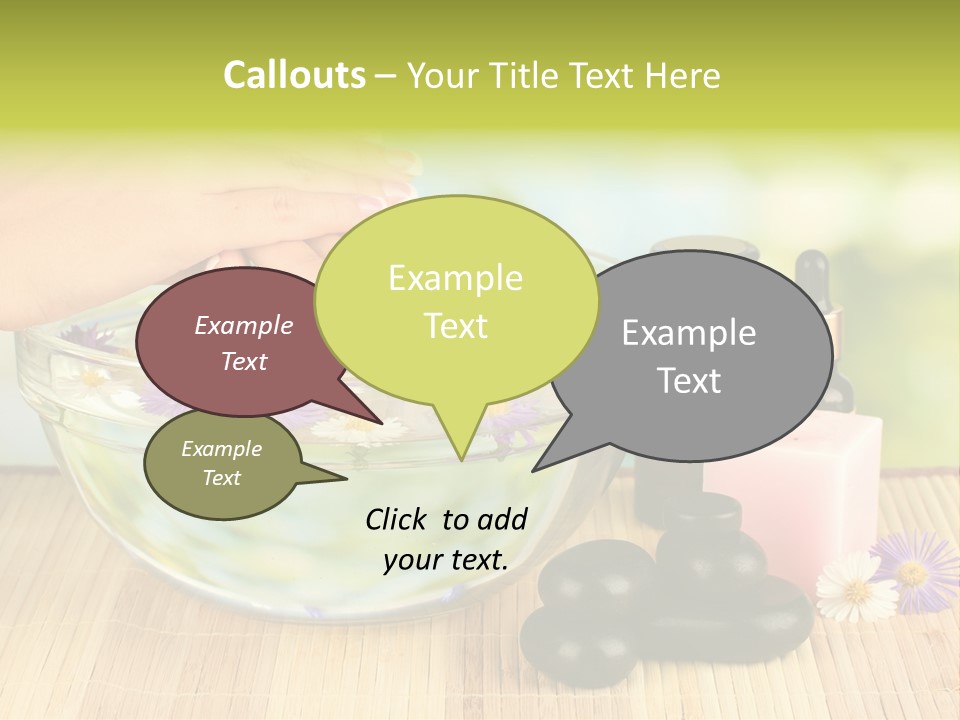 Callouts – Your Title Text Here

Example Text

Example Text

Example Text

Example Text

Click to add your text.